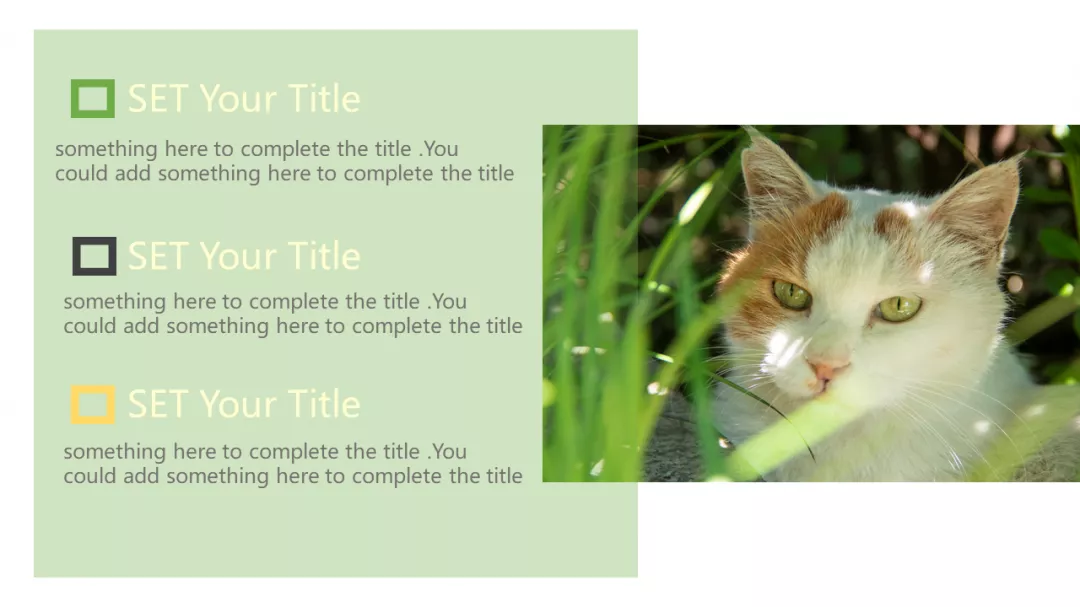 SET Your Title

something here to complete the title .You could add something here to complete the title

SET Your Title

something here to complete the title .You could add something here to complete the title

SET Your Title

something here to complete the title .You could add something here to complete the title